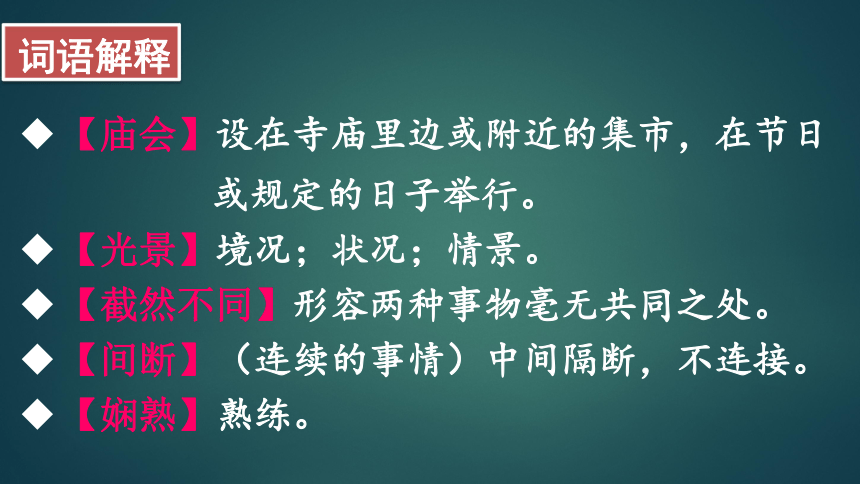 词语解释

◆【庙会】设在寺庙里边或附近的集市，在节日或规定的日子举行。

◆【光景】境况；状况；情景。

◆【截然不同】形容两种事物毫无共同之处。

◆【间断】（连续的事情）中间隔断，不连接。

◆【娴熟】熟练。